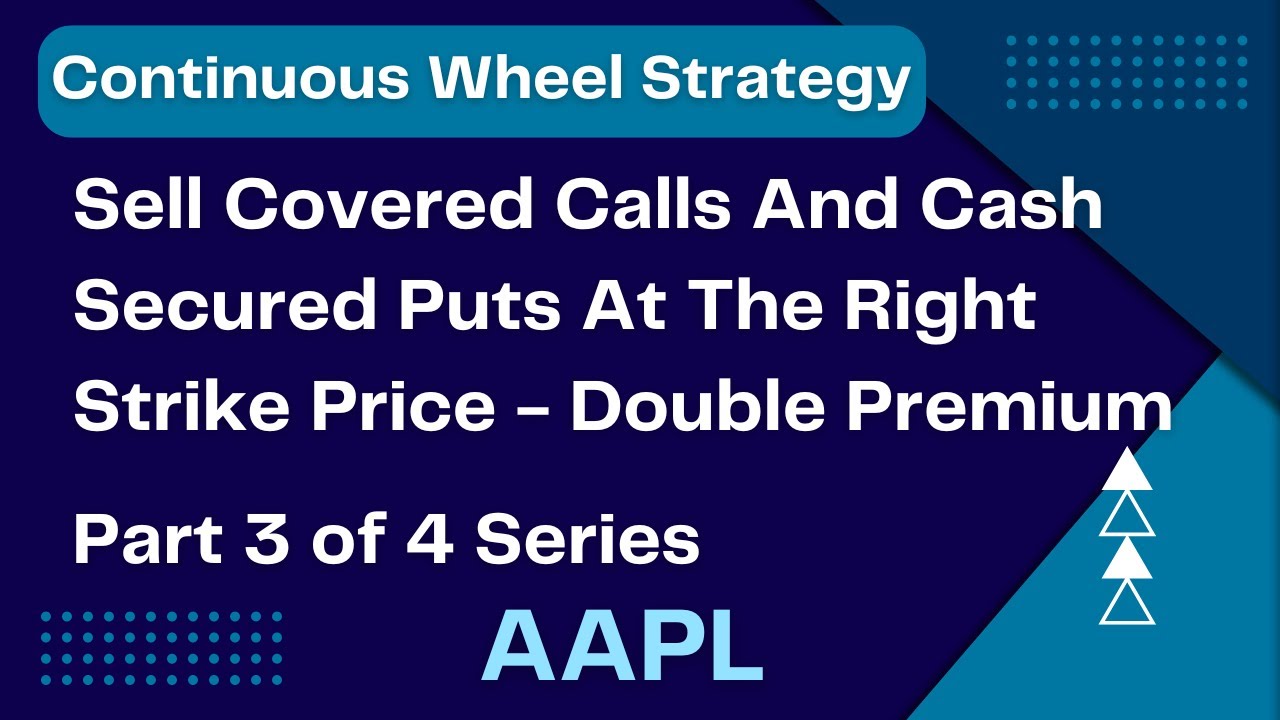 Continuous Wheel Strategy

Sell Covered Calls And Cash Secured Puts At The Right Strike Price - Double Premium

Part 3 of 4 Series

AAPL